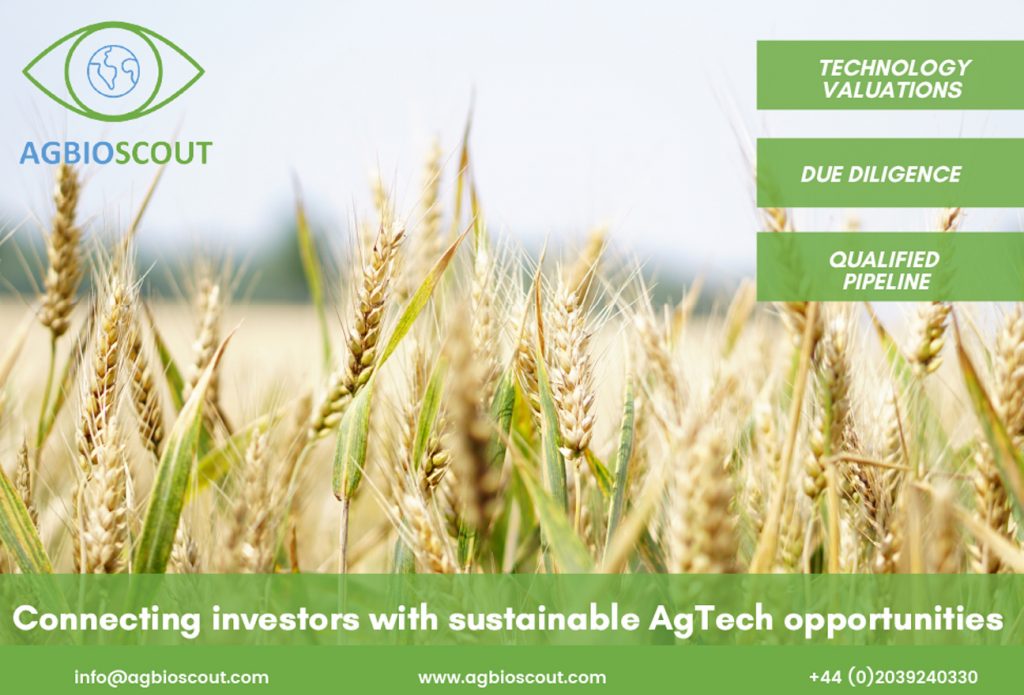 AGBIOSCOUT

TECHNOLOGY VALUATIONS

DUE DILIGENCE

QUALIFIED PIPELINE

Connecting investors with sustainable AgTech opportunities

info@agbioscout.com

www.agbioscout.com

+44 (0)2039240330